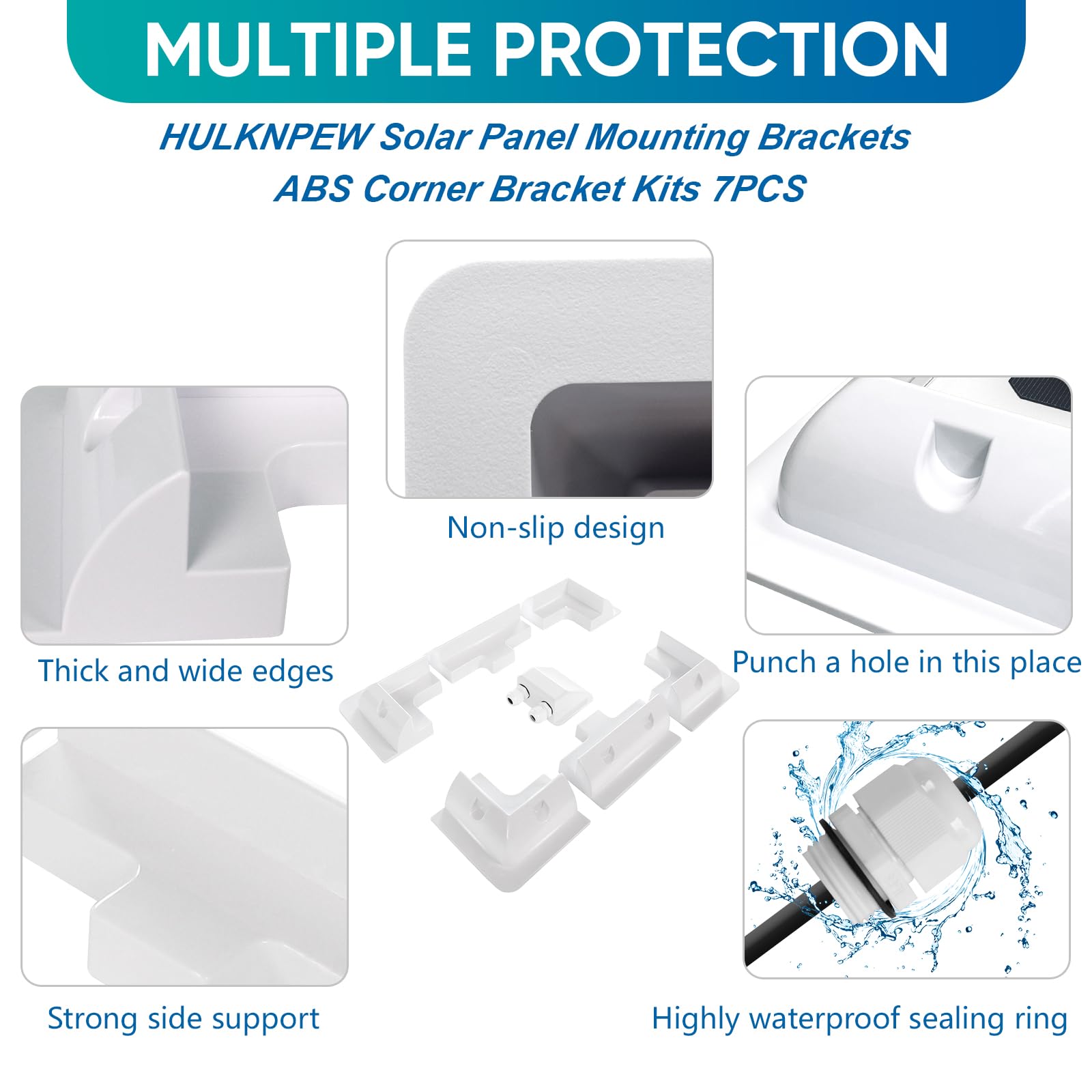 MULTIPLE PROTECTION

HULKNPEW Solar Panel Mounting Brackets ABS Corner Bracket Kits 7PCS

Non-slip design

Thick and wide edges

Punch a hole in this place

Strong side support

Highly waterproof sealing ring